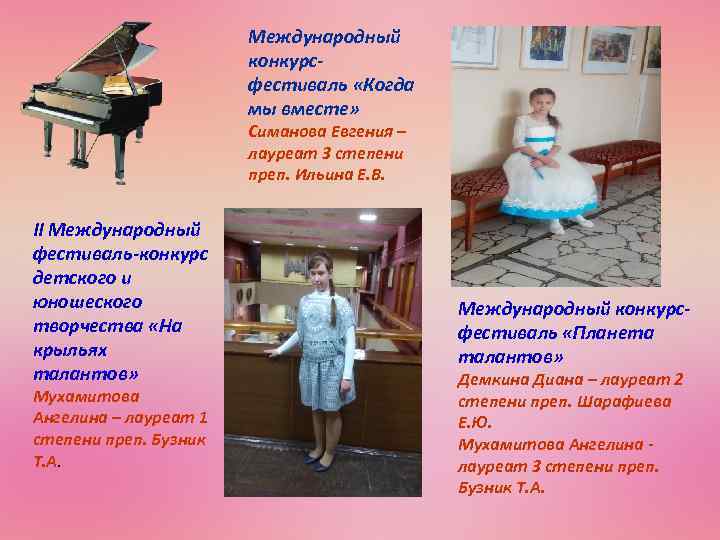 Международный конкурс-фестиваль «Когда мы вместе»
Симанова Евгения – лауреат 3 степени преп. Ильина Е.В.

II Международный фестиваль-конкурс детского и юношеского творчества «На крыльях талантов»
Мухамитова Ангелина – лауреат 1 степени преп. Бузник Т.А.

Международный конкурс-фестиваль «Планета талантов»
Демкина Диана – лауреат 2 степени преп. Шарафиева Е.Ю.
Мухамитова Ангелина - лауреат 3 степени преп. Бузник Т.А.